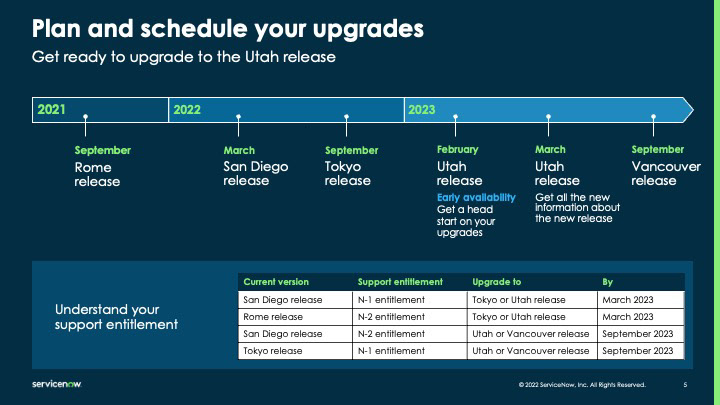 Plan and schedule your upgrades
Get ready to upgrade to the Utah release

2021 2022 2023

September
Rome release

March
San Diego release

September
Tokyo release

February
Utah release
Early availability
Get a head start on your upgrades

March
Utah release
Get all the new information about the new release

September
Vancouver release

Understand your support entitlement

| Current version | Support entitlement | Upgrade to | By |
|---|---|---|---|
| San Diego release | N-1 entitlement | Tokyo or Utah release | March 2023 |
| Rome release | N-2 entitlement | Tokyo or Utah release | March 2023 |
| San Diego release | N-2 entitlement | Utah or Vancouver release | September 2023 |
| Tokyo release | N-1 entitlement | Utah or Vancouver release | September 2023 |

servicenow.

© 2022 ServiceNow, Inc. All Rights Reserved.

5